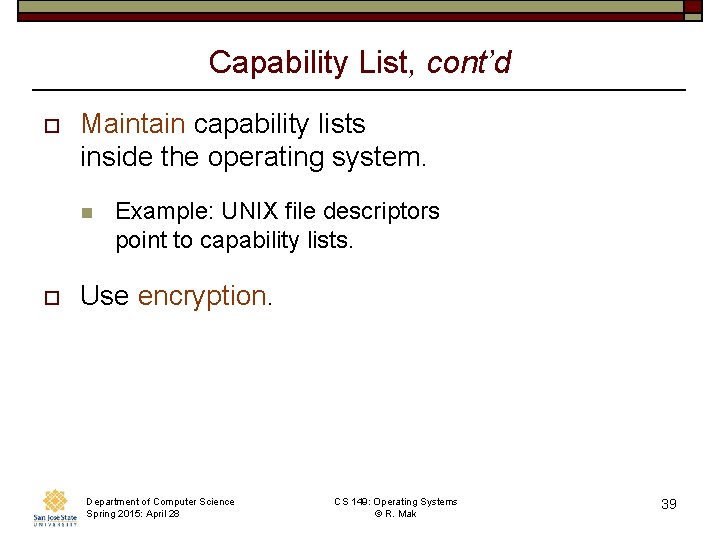 Capability List, cont'd

Maintain capability lists inside the operating system.

Example: UNIX file descriptors point to capability lists.

Use encryption.

San José State UNIVERSITY

Department of Computer Science
Spring 2015: April 28

CS 149: Operating Systems
© R. Mak

39